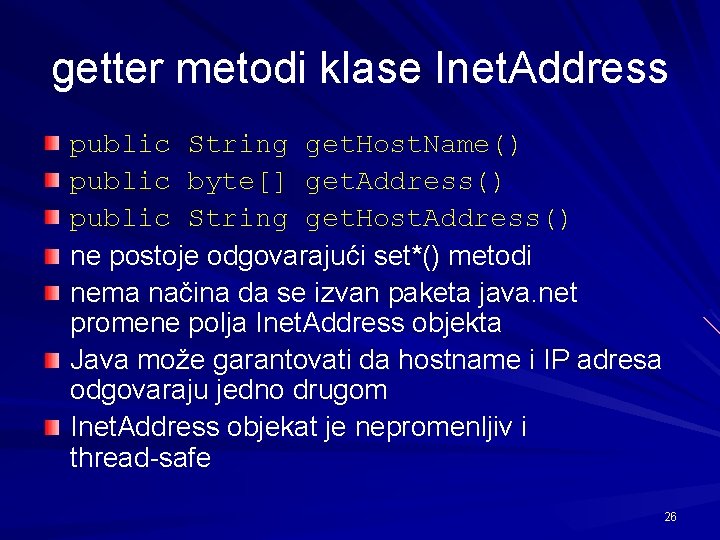 getter metodi klase InetAddress

public String getHostName()
public byte[] getAddress()
public String getHostAddress()
ne postoje odgovarajući set*() metodi
nema načina da se izvan paketa java.net promene polja InetAddress objekta
Java može garantovati da hostname i IP adresa odgovaraju jedno drugom
InetAddress objekat je nepromenljiv i thread-safe

26